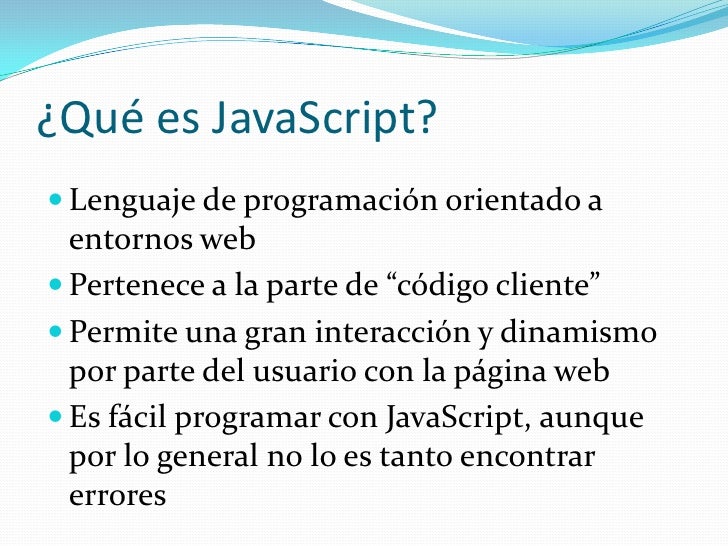 ¿Qué es JavaScript?

- Lenguaje de programación orientado a entornos web
- Pertenece a la parte de “código cliente”
- Permite una gran interacción y dinamismo por parte del usuario con la página web
- Es fácil programar con JavaScript, aunque por lo general no lo es tanto encontrar errores